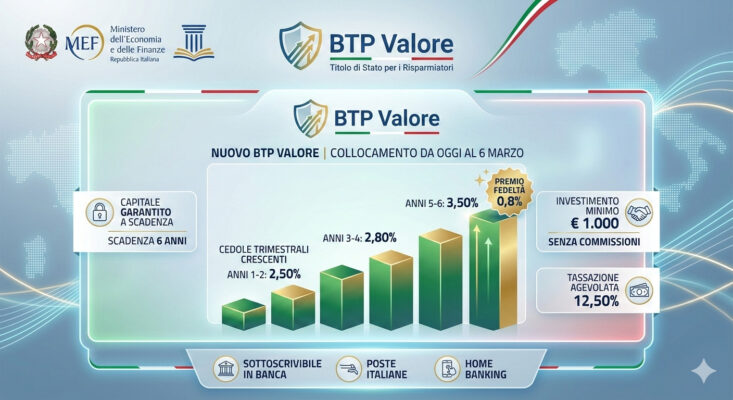 MEF Ministero dell'Economia e delle Finanze Repubblica Italiana

BTP Valore
Titolo di Stato per i Risparmiatori

BTP Valore

NUOVO BTP VALORE | COLLOCAMENTO DA OGGI AL 6 MARZO

CAPITALE GARANTITO A SCADENZA
SCADENZA 6 ANNI

CEDOLE TRIMESTRALI CRESCENTI
ANNI 1-2: 2,50%

ANNI 3-4: 2,80%

ANNI 5-6: 3,50%

PREMIO FEDELTÀ 0,8%

INVESTIMENTO MINIMO
€ 1.000
SENZA COMMISSIONI

TASSAZIONE AGEVOLATA
12,50%

SOTTOSCRIVIBILE IN BANCA

POSTE ITALIANE

HOME BANKING